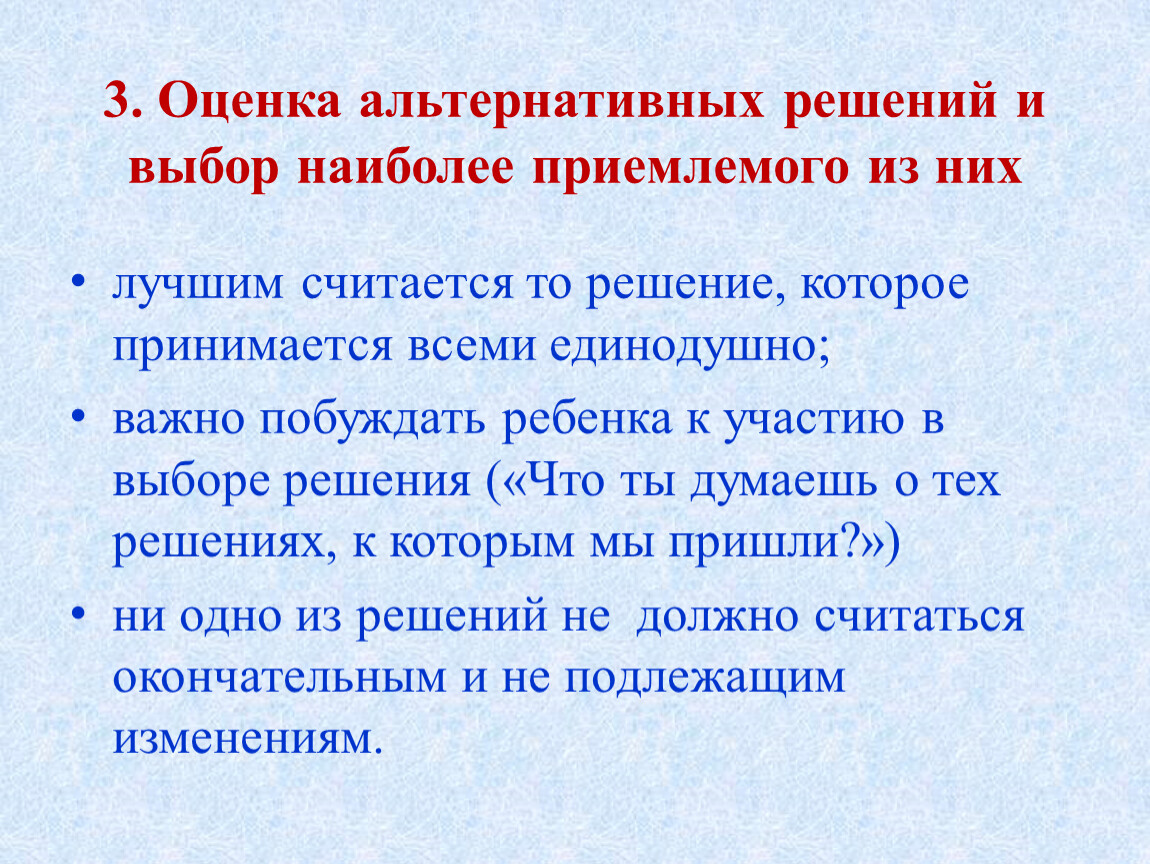 3. Оценка альтернативных решений и выбор наиболее приемлемого из них

• лучшим считается то решение, которое принимается всеми единодушно;

• важно побуждать ребенка к участию в выборе решения («Что ты думаешь о тех решениях, к которым мы пришли?»)

• ни одно из решений не должно считаться окончательным и не подлежащим изменениям.